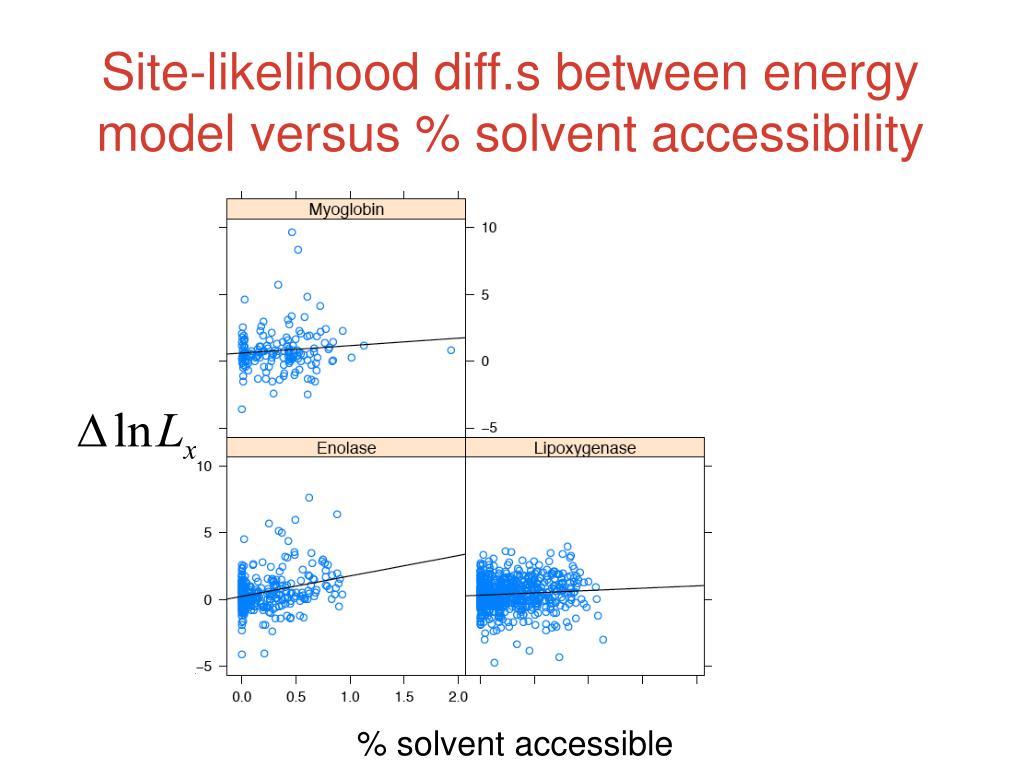 Site-likelihood diff.s between energy model versus % solvent accessibility

Myoglobin

10
5
0
−5

$\Delta \ln L_x$

Enolase

Lipoxygenase

10
5
0
−5

0.0
0.5
1.0
1.5
2.0

% solvent accessible